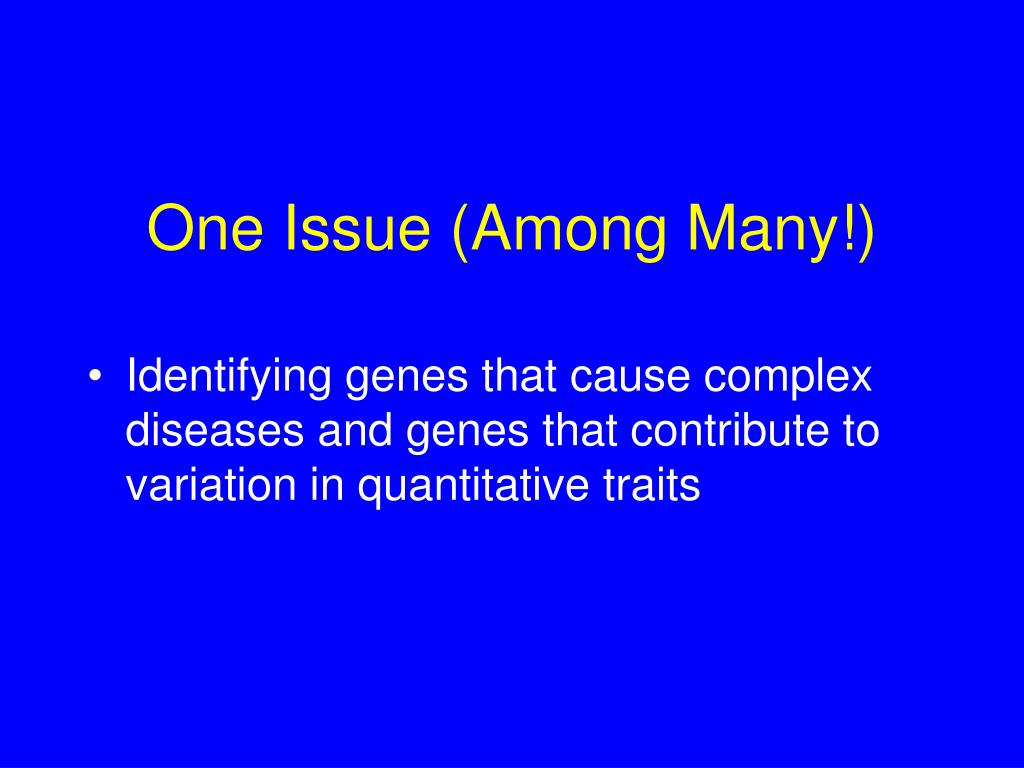 One Issue (Among Many!)

• Identifying genes that cause complex diseases and genes that contribute to variation in quantitative traits